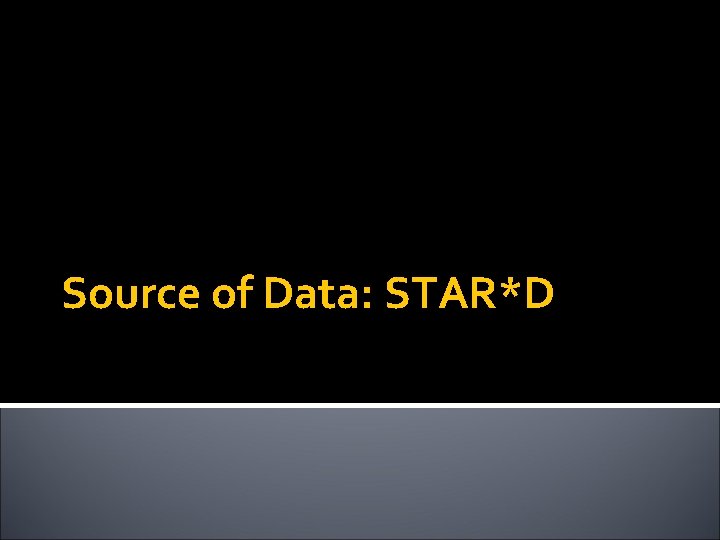 Source of Data: STAR*D